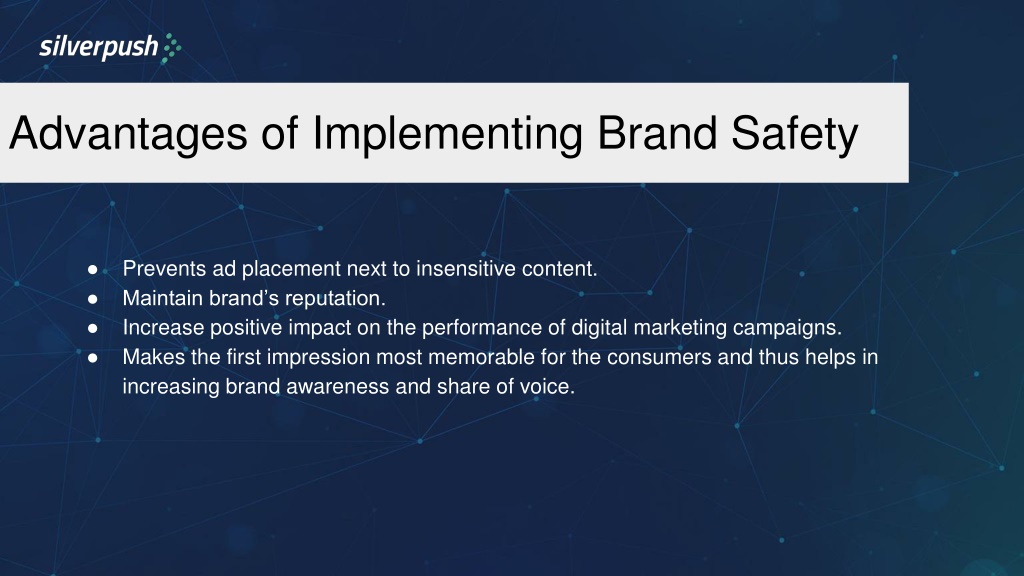 silverpush

Advantages of Implementing Brand Safety

● Prevents ad placement next to insensitive content.
● Maintain brand’s reputation.
● Increase positive impact on the performance of digital marketing campaigns.
● Makes the first impression most memorable for the consumers and thus helps in increasing brand awareness and share of voice.